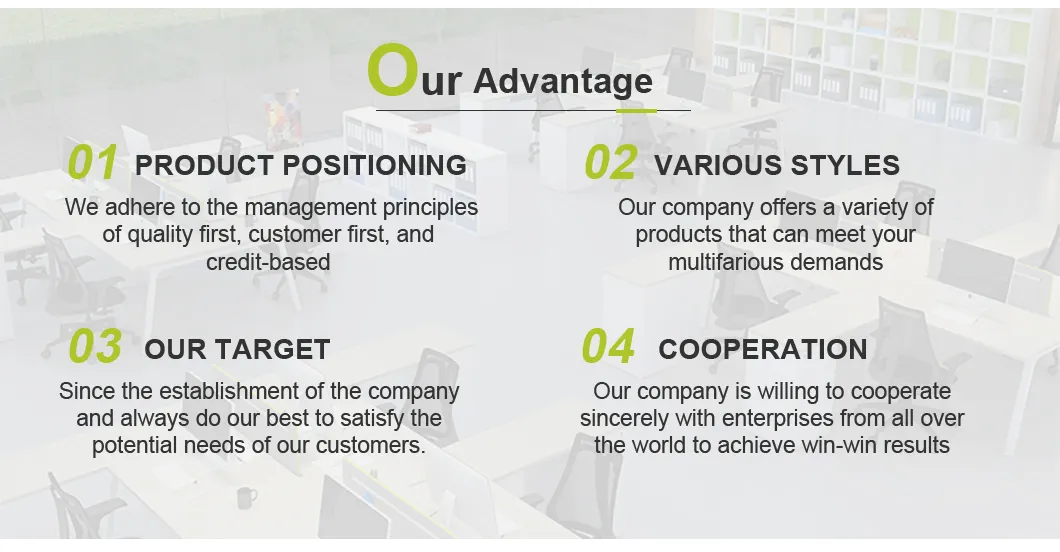 Our Advantage

01 PRODUCT POSITIONING

We adhere to the management principles of quality first, customer first, and credit-based

02 VARIOUS STYLES

Our company offers a variety of products that can meet your multifarious demands

03 OUR TARGET

Since the establishment of the company and always do our best to satisfy the potential needs of our customers.

04 COOPERATION

Our company is willing to cooperate sincerely with enterprises from all over the world to achieve win-win results